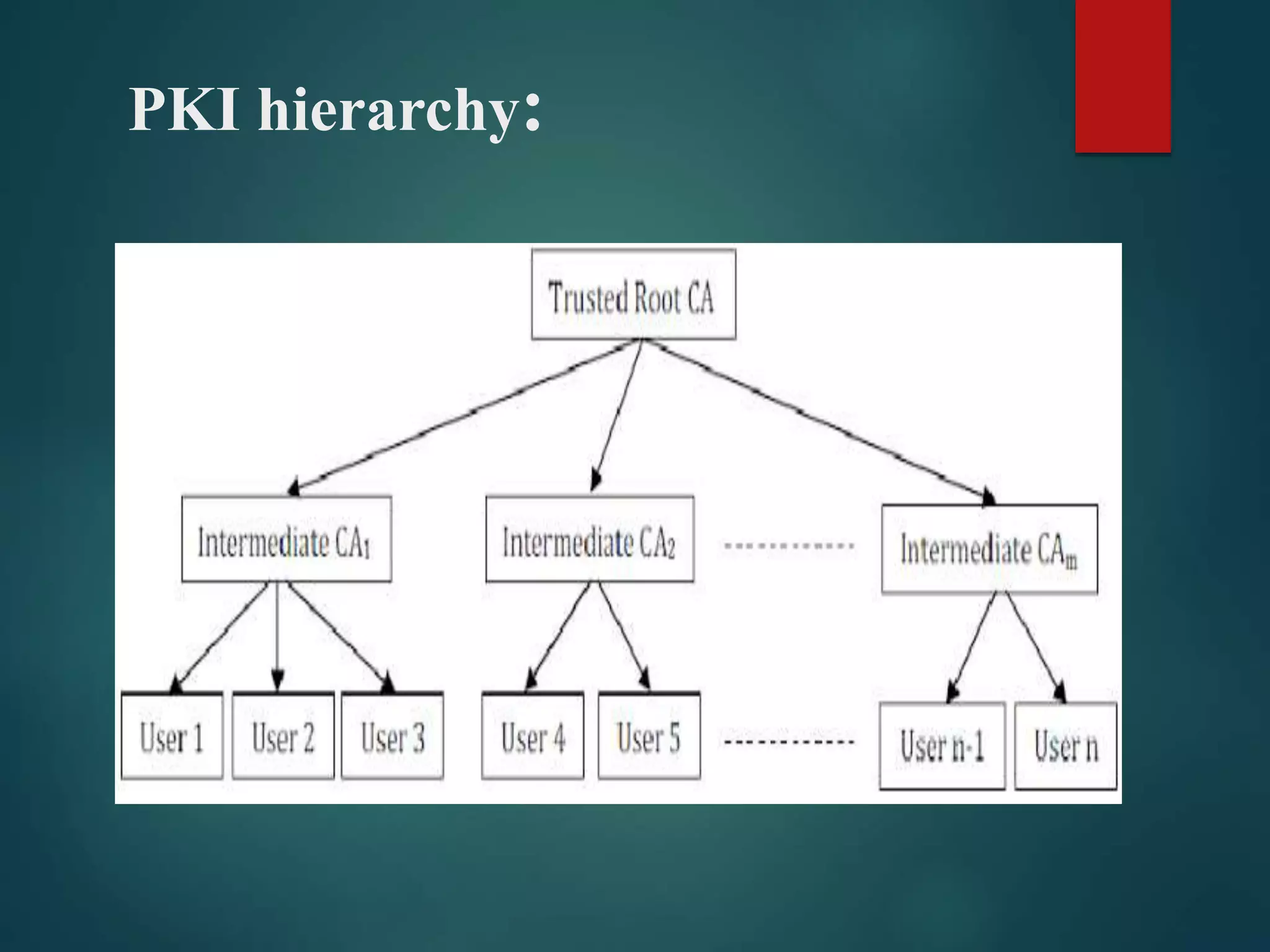 PKI hierarchy:

Trusted Root CA

Intermediate $CA_1$

Intermediate $CA_2$

------------

Intermediate $CA_m$

User 1

User 2

User 3

User 4

User 5

------------

User n-1

User n